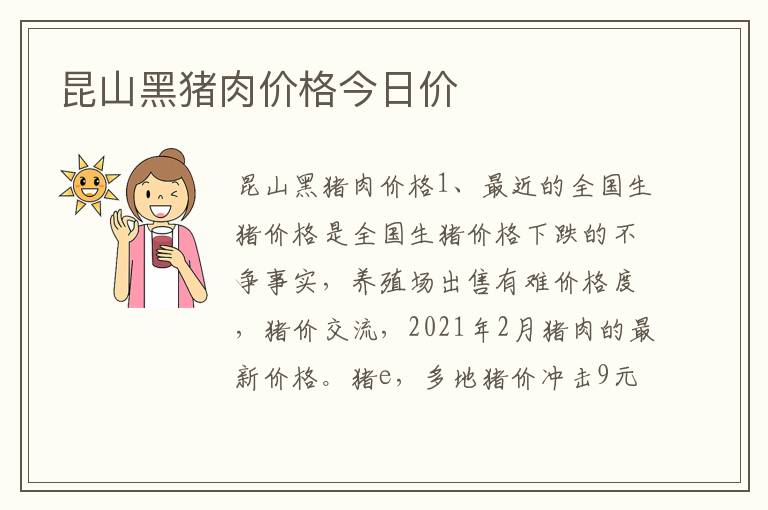 昆山黑猪肉价格今日价

昆山黑猪肉价格1、最近的全国生猪价格是全国生猪价格下跌的不争事实，养殖场出售有难价格度，猪价交流，2021年2月猪肉的最新价格。猪e，多地猪价冲击9元